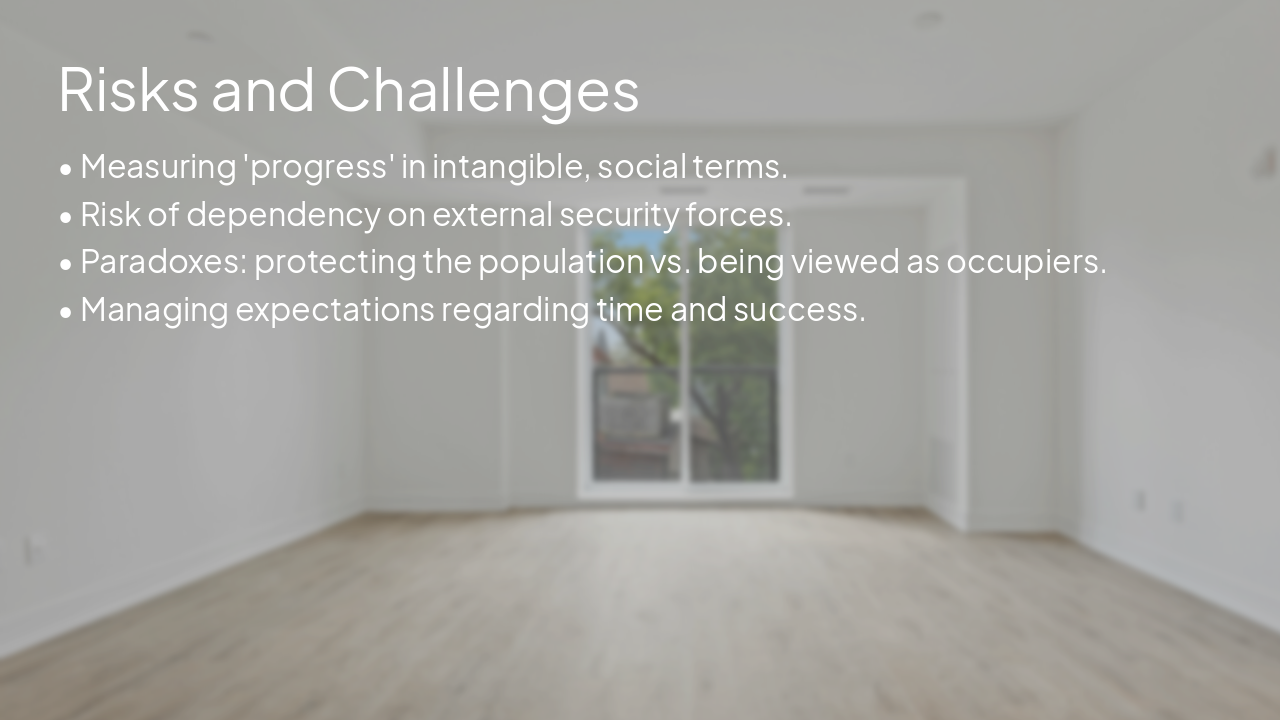 Risks and Challenges

• Measuring 'progress' in intangible, social terms.
• Risk of dependency on external security forces.
• Paradoxes: protecting the population vs. being viewed as occupiers.
• Managing expectations regarding time and success.